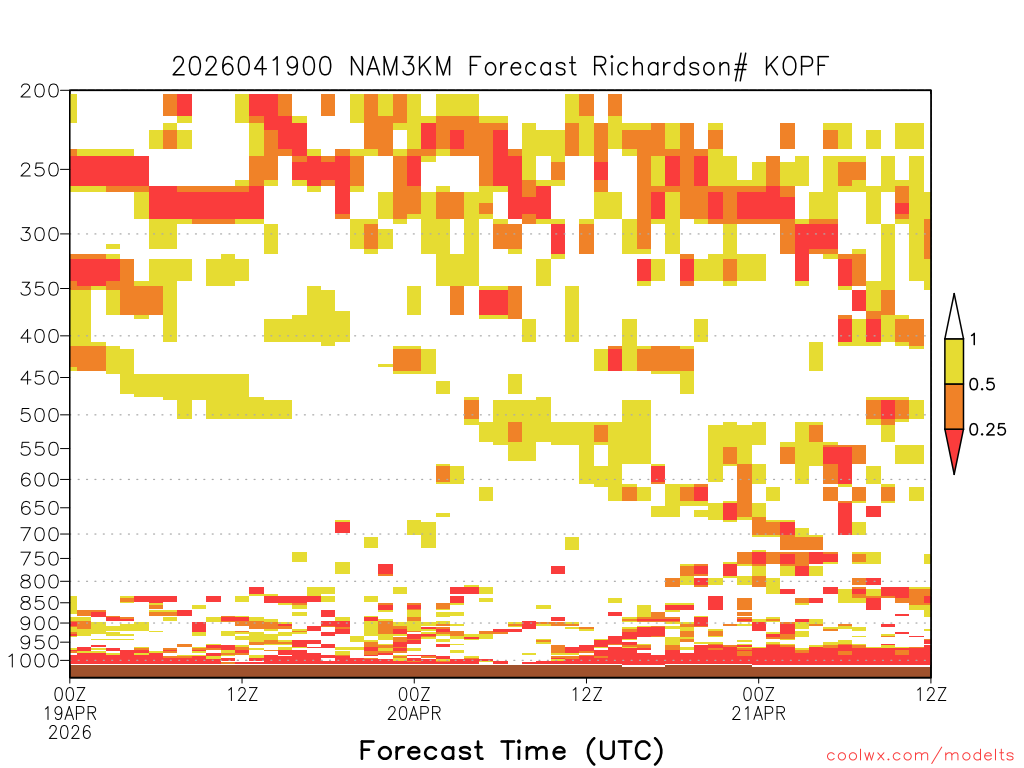 2026041900 NAM3KM Forecast Richardson# KOPF

200
250
300
350
400
450
500
550
600
650
700
750
800
850
900
950
1000

1
0.5
0.25

00Z
19APR
2026
12Z
00Z
20APR
12Z
00Z
21APR
12Z

Forecast Time (UTC)

coolwx.com/modelts